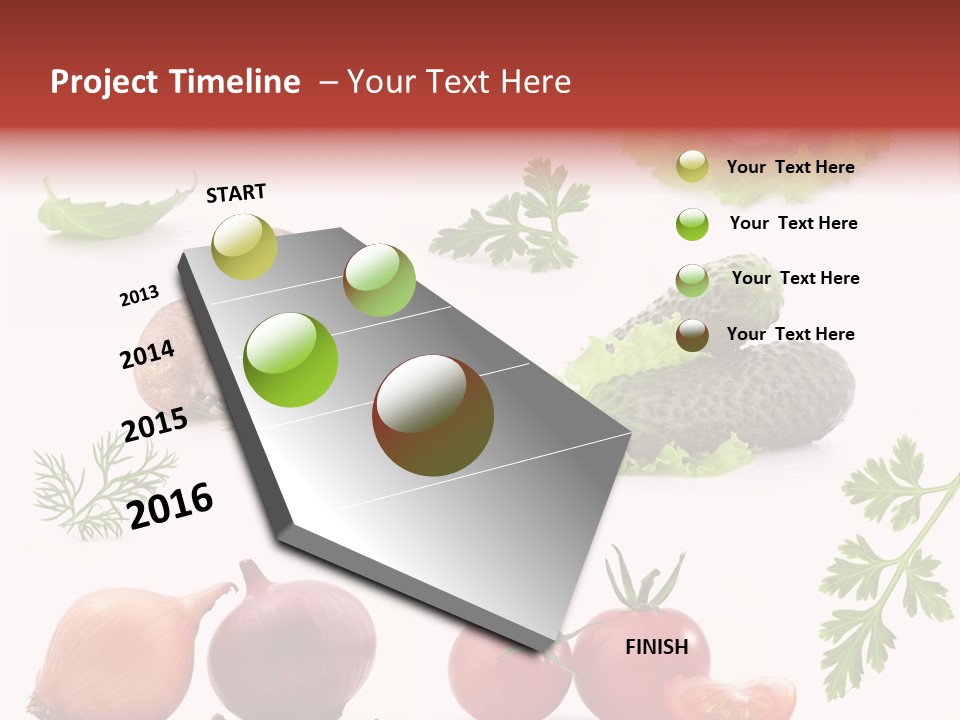 Project Timeline – Your Text Here

START

2013

2014

2015

2016

FINISH

Your Text Here

Your Text Here

Your Text Here

Your Text Here